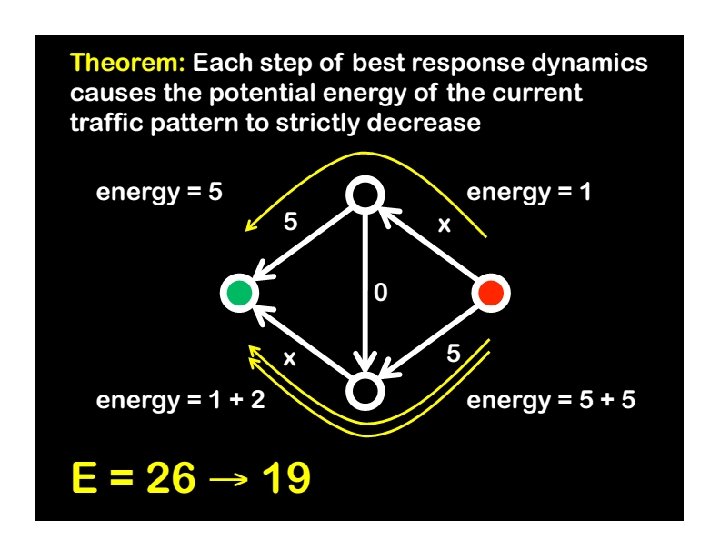 Theorem: Each step of best response dynamics causes the potential energy of the current traffic pattern to strictly decrease

energy = 5

energy = 1

5

x

0

x

5

energy = 1 + 2

energy = 5 + 5

$E = 26 \rightarrow 19$